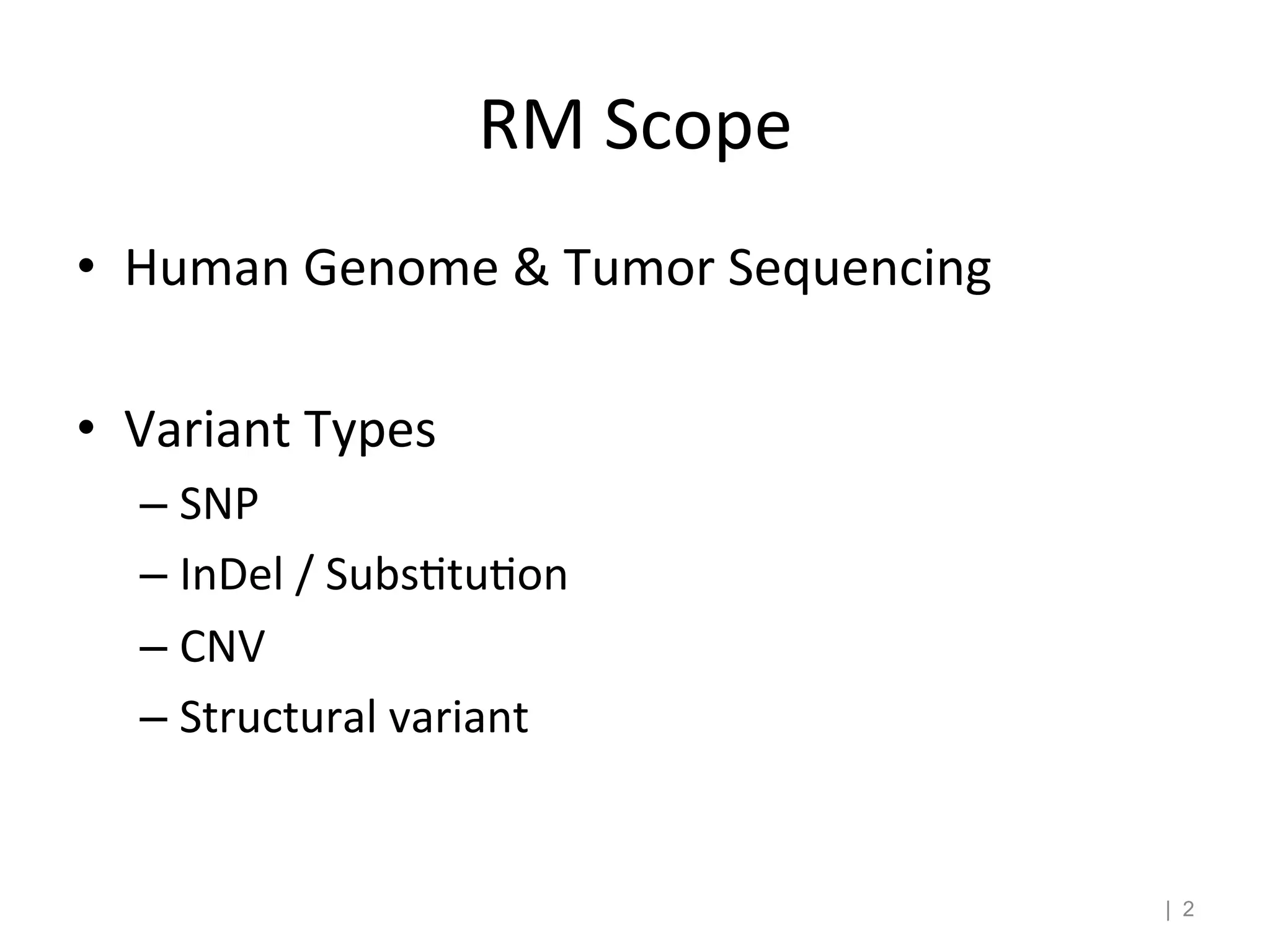 RM Scope

• Human Genome & Tumor Sequencing

• Variant Types
– SNP
– InDel / Substitution
– CNV
– Structural variant

| 2